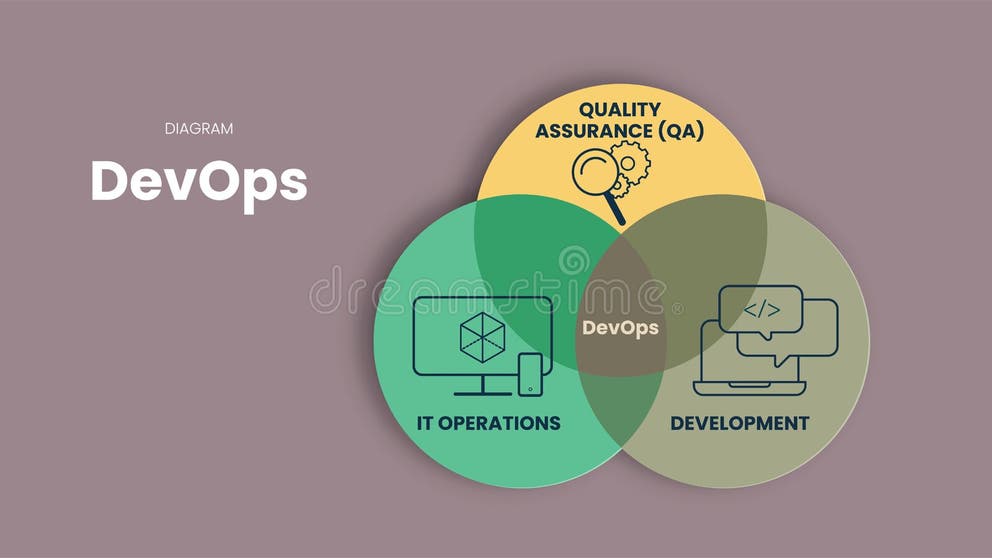 DIAGRAM

DevOps

QUALITY ASSURANCE (QA)

dreamstime

DevOps

</>

IT OPERATIONS

DEVELOPMENT